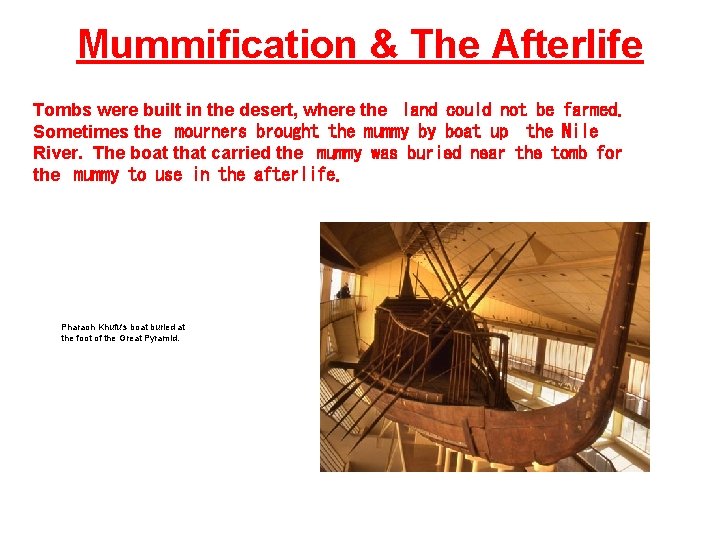 Mummification & The Afterlife

Tombs were built in the desert, where the land could not be farmed. Sometimes the mourners brought the mummy by boat up the Nile River. The boat that carried the mummy was buried near the tomb for the mummy to use in the afterlife.

Pharaoh Khufu's boat buried at the foot of the Great Pyramid.